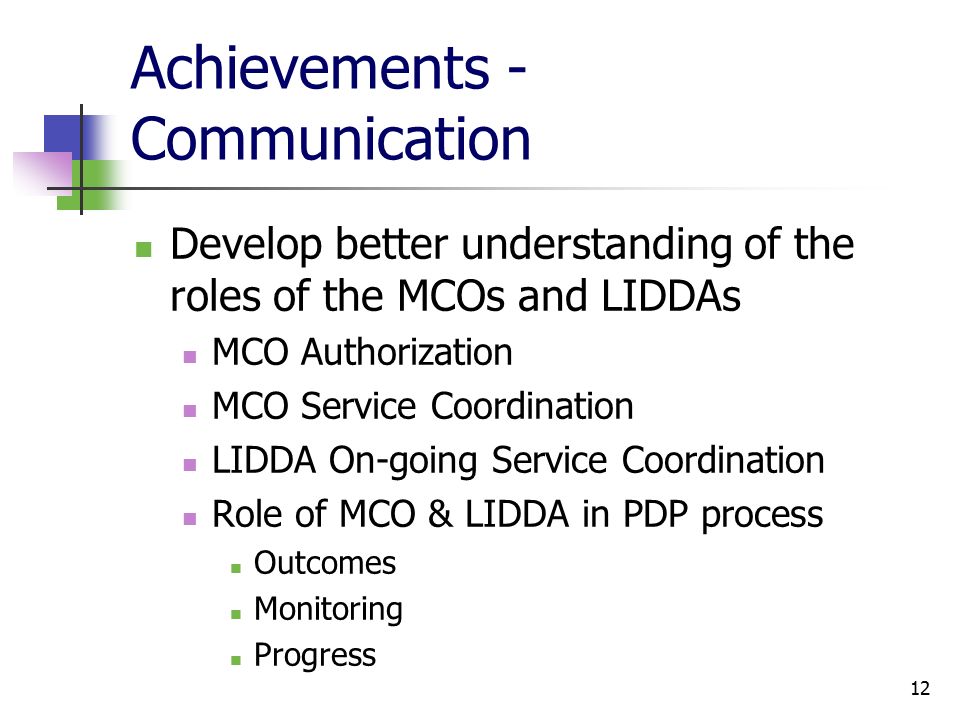 Achievements - Communication

Develop better understanding of the roles of the MCOs and LIDDAs

MCO Authorization

MCO Service Coordination

LIDDA On-going Service Coordination

Role of MCO & LIDDA in PDP process

Outcomes

Monitoring

Progress

12